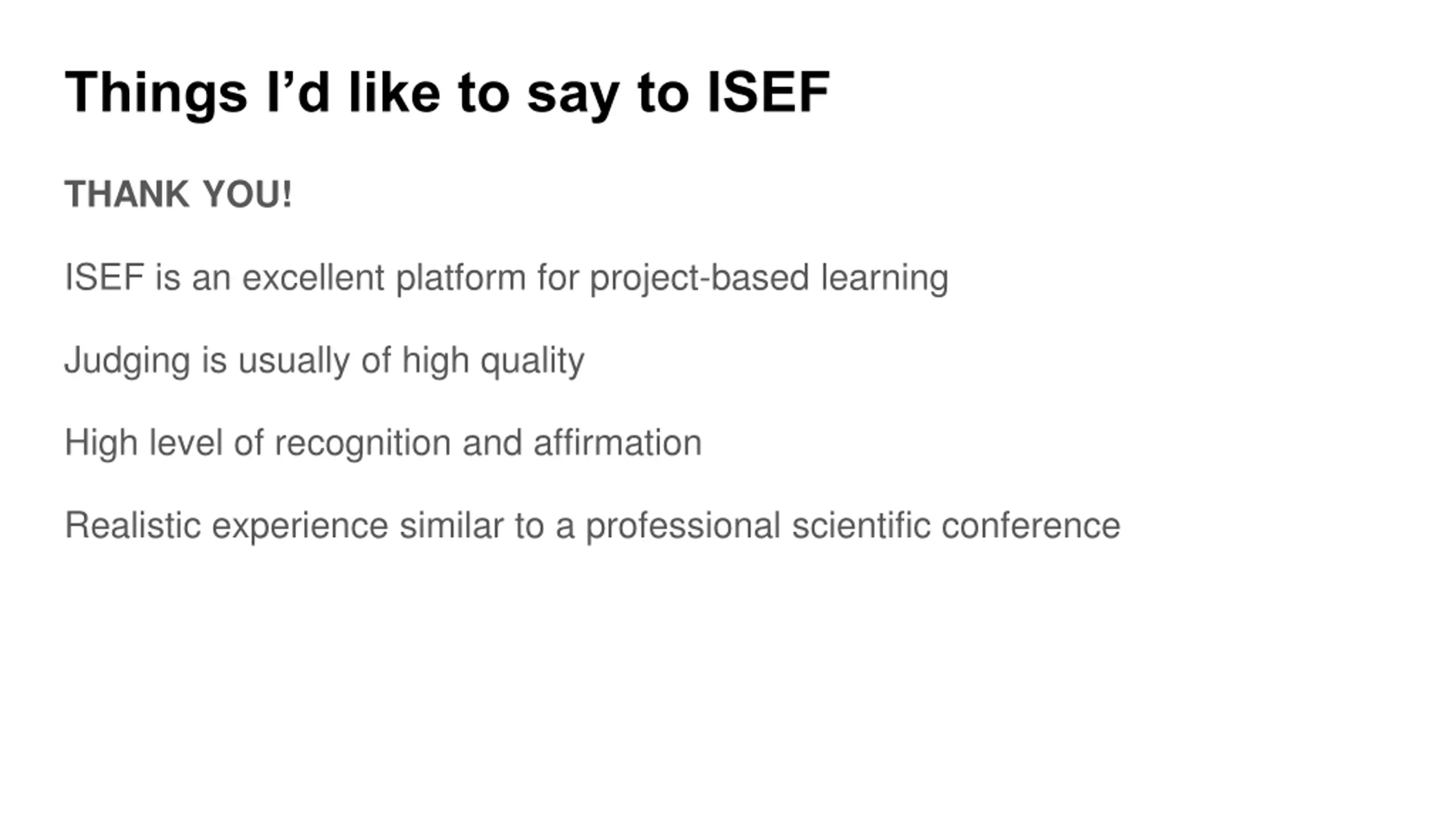 Things I’d like to say to ISEF

THANK YOU!

ISEF is an excellent platform for project-based learning

Judging is usually of high quality

High level of recognition and affirmation

Realistic experience similar to a professional scientific conference